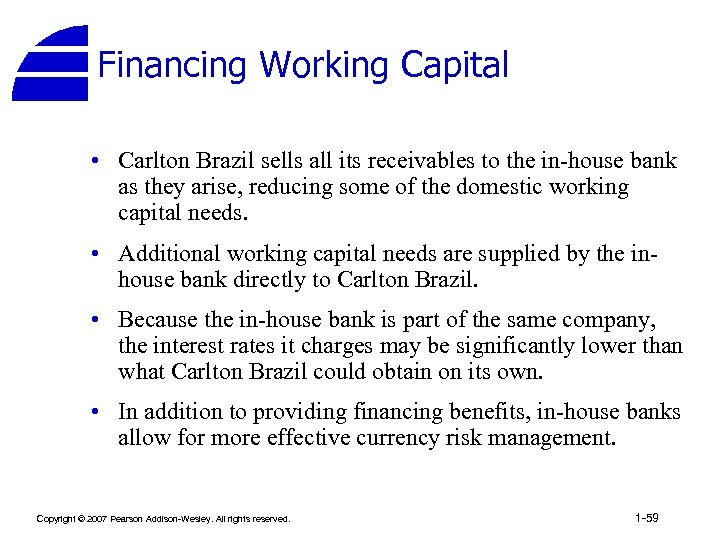 Financing Working Capital

• Carlton Brazil sells all its receivables to the in-house bank as they arise, reducing some of the domestic working capital needs.

• Additional working capital needs are supplied by the in-house bank directly to Carlton Brazil.

• Because the in-house bank is part of the same company, the interest rates it charges may be significantly lower than what Carlton Brazil could obtain on its own.

• In addition to providing financing benefits, in-house banks allow for more effective currency risk management.

Copyright © 2007 Pearson Addison-Wesley. All rights reserved.

1-59